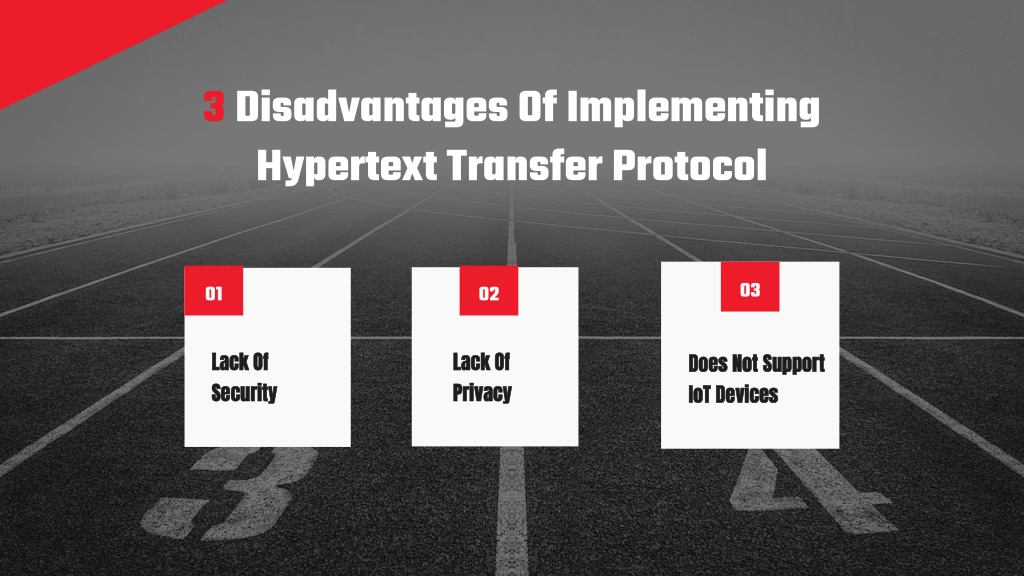 3 Disadvantages Of Implementing Hypertext Transfer Protocol

01

Lack Of Security

02

Lack Of Privacy

03

Does Not Support IoT Devices

3

4